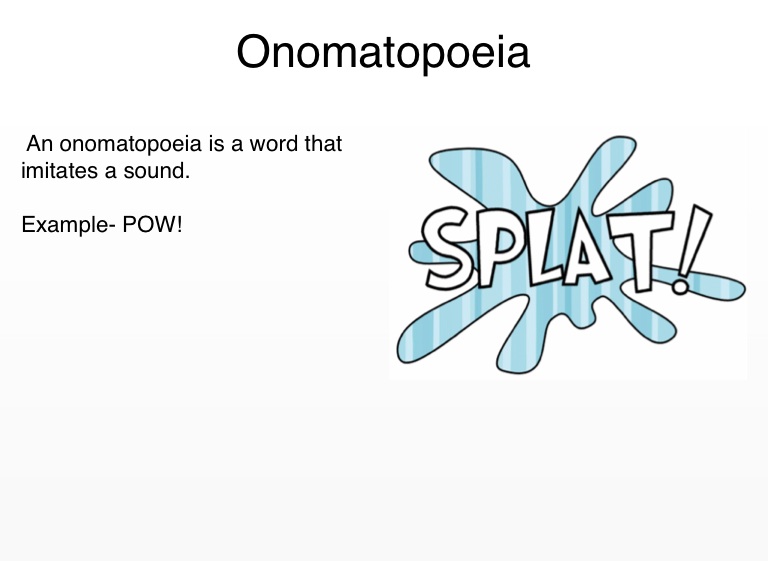 Onomatopoeia

An onomatopoeia is a word that imitates a sound.

Example- POW!

SPLAT!